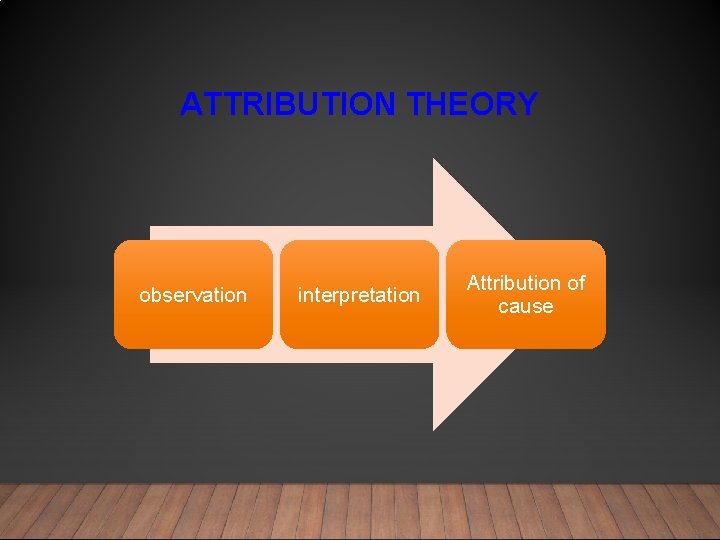 ATTRIBUTION THEORY

observation

interpretation

Attribution of cause